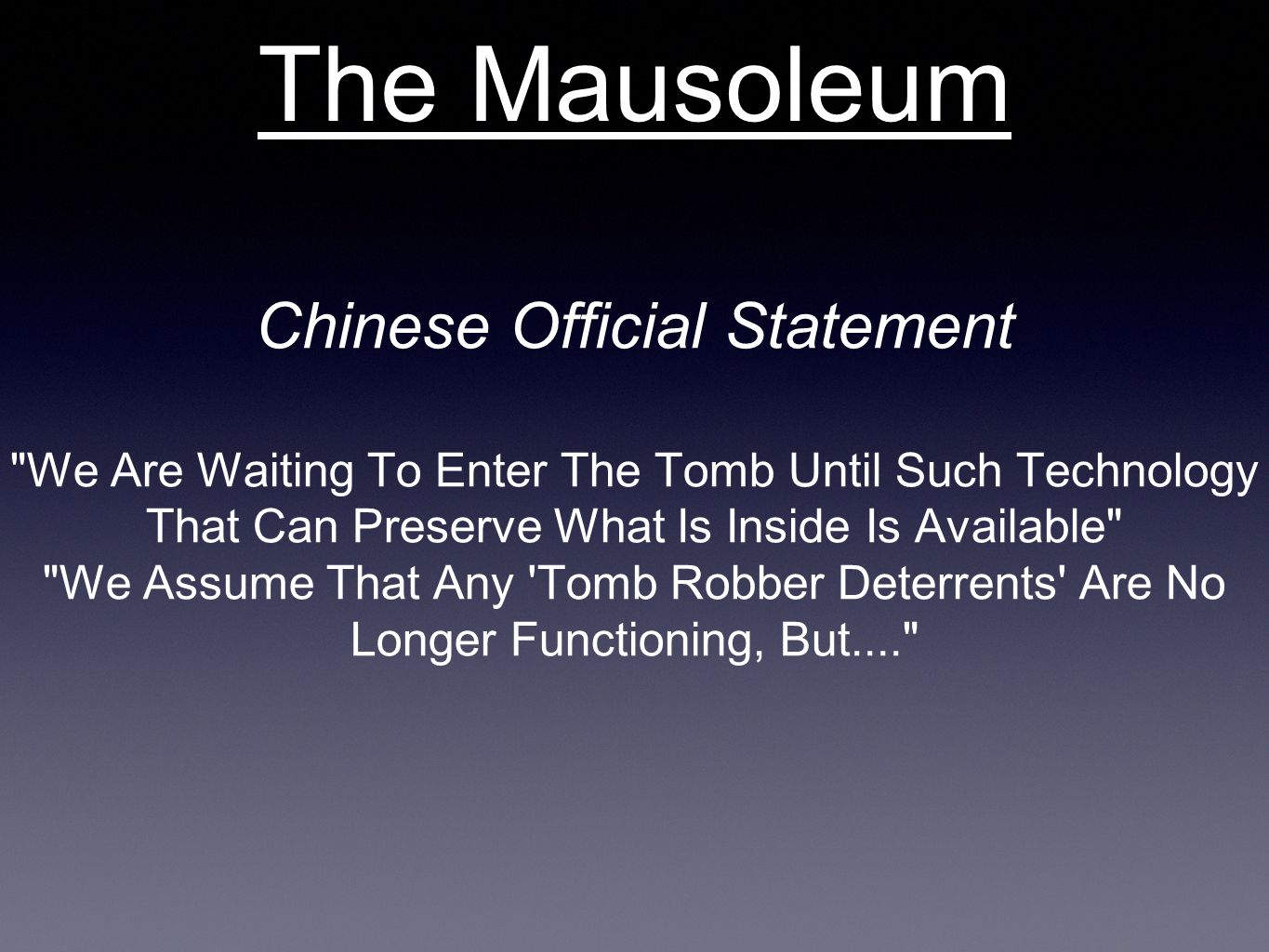 The Mausoleum

Chinese Official Statement

"We Are Waiting To Enter The Tomb Until Such Technology That Can Preserve What Is Inside Is Available"
"We Assume That Any 'Tomb Robber Deterrents' Are No Longer Functioning, But...."